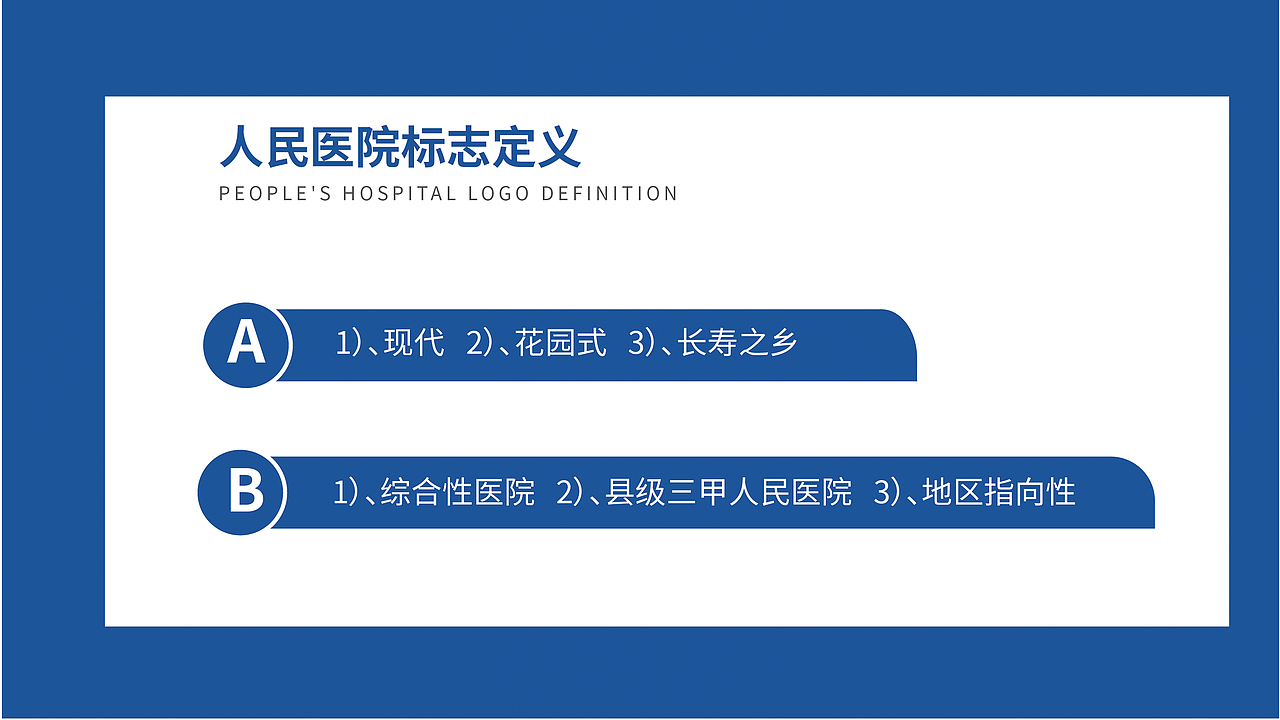 人民医院标志定义
PEOPLE'S HOSPITAL LOGO DEFINITION

A 1)、现代 2)、花园式 3)、长寿之乡

B 1)、综合性医院 2)、县级三甲人民医院 3)、地区指向性